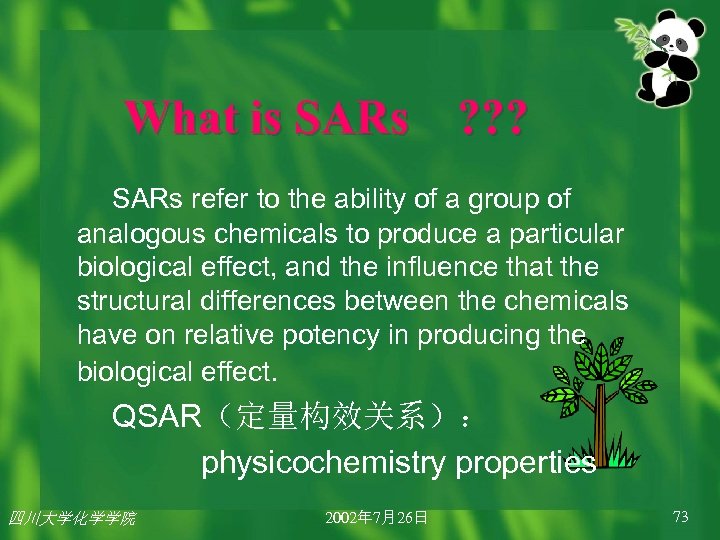 What is SARs ???

SARs refer to the ability of a group of analogous chemicals to produce a particular biological effect, and the influence that the structural differences between the chemicals have on relative potency in producing the biological effect.

QSAR（定量构效关系）：

physicochemistry properties

四川大学化学学院

2002年7月26日

73